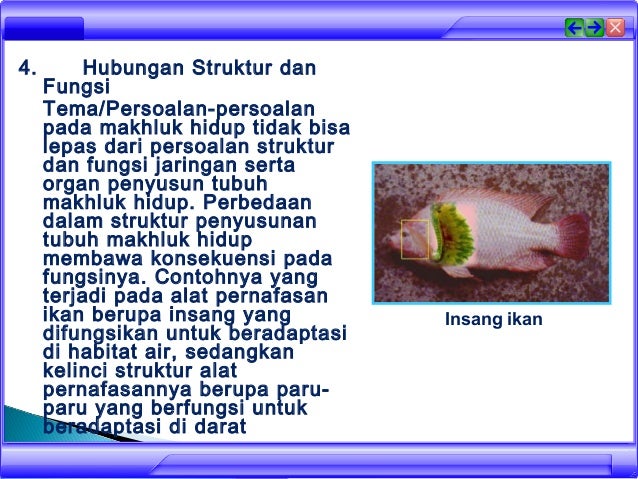 4. Hubungan Struktur dan Fungsi

Tema/Persoalan-persoalan pada makhluk hidup tidak bisa lepas dari persoalan struktur dan fungsi jaringan serta organ penyusun tubuh makhluk hidup. Perbedaan dalam struktur penyusunan tubuh makhluk hidup membawa konsekuensi pada fungsinya. Contohnya yang terjadi pada alat pernafasan ikan berupa insang yang difungsikan untuk beradaptasi di habitat air, sedangkan kelinci struktur alat pernafasannya berupa paru-paru yang berfungsi untuk beradaptasi di darat

Insang ikan